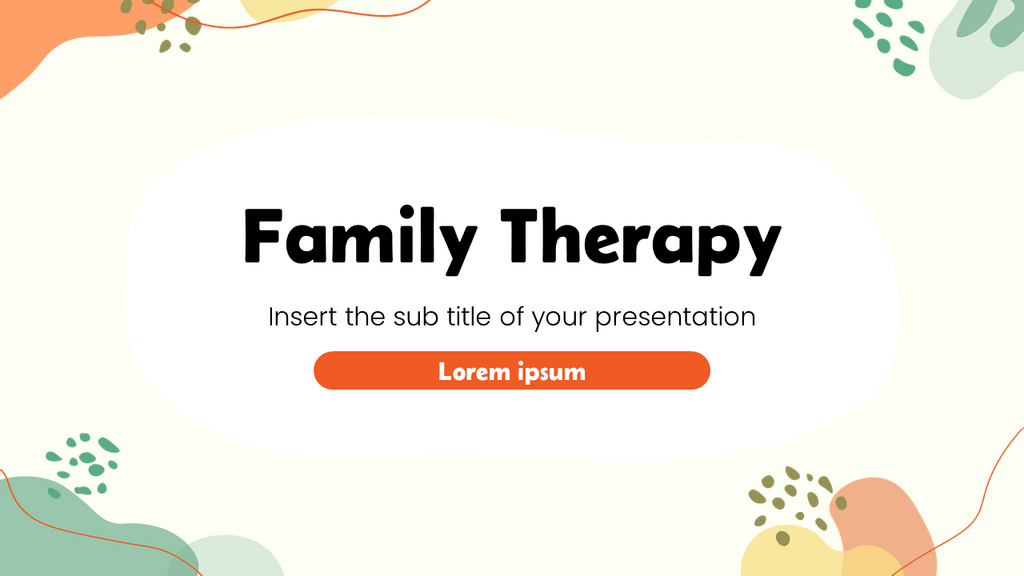 Family Therapy

Insert the sub title of your presentation

Lorem ipsum